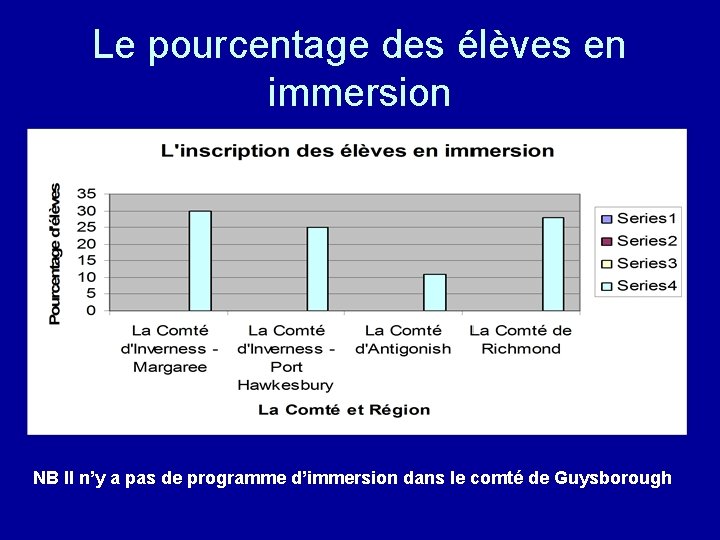 Le pourcentage des élèves en immersion

L'inscription des élèves en immersion

Pourcentage d'élèves

35
30
25
20
15
10
5
0

La Comté d'Inverness - Margaree
La Comté d'Inverness - Port Hawkesbury
La Comté d'Antigonish
La Comté de Richmond

La Comté et Région

Series1
Series2
Series3
Series4

NB Il n'y a pas de programme d'immersion dans le comté de Guysborough